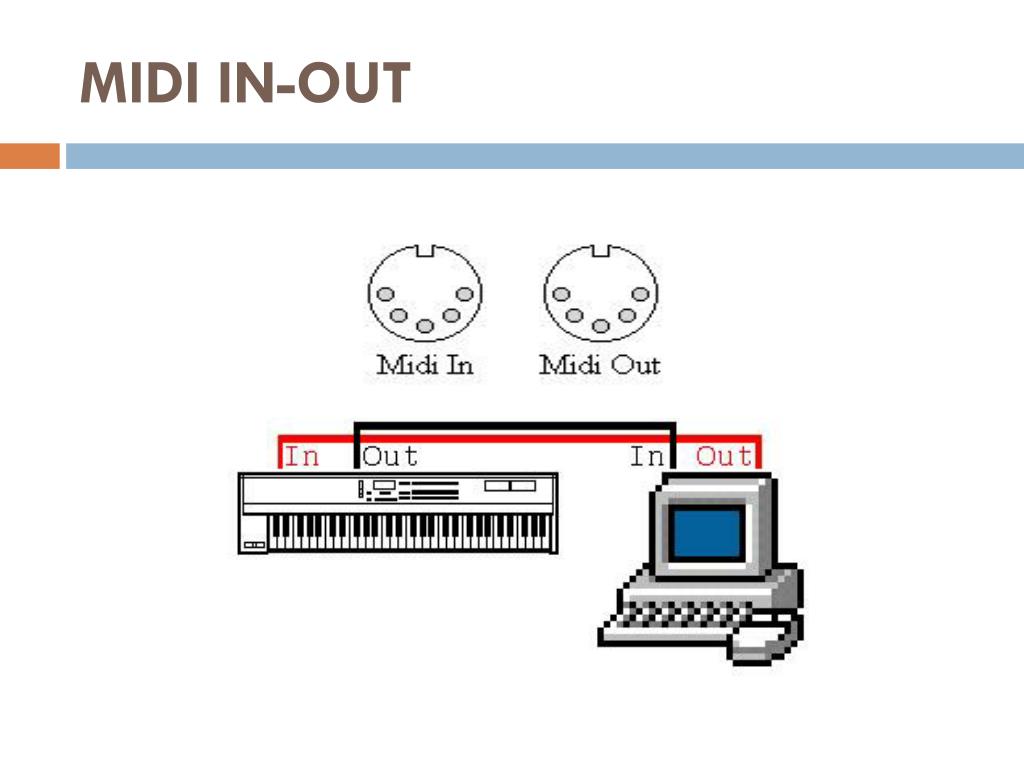 MIDI IN-OUT

Midi In Midi Out

In Out In Out